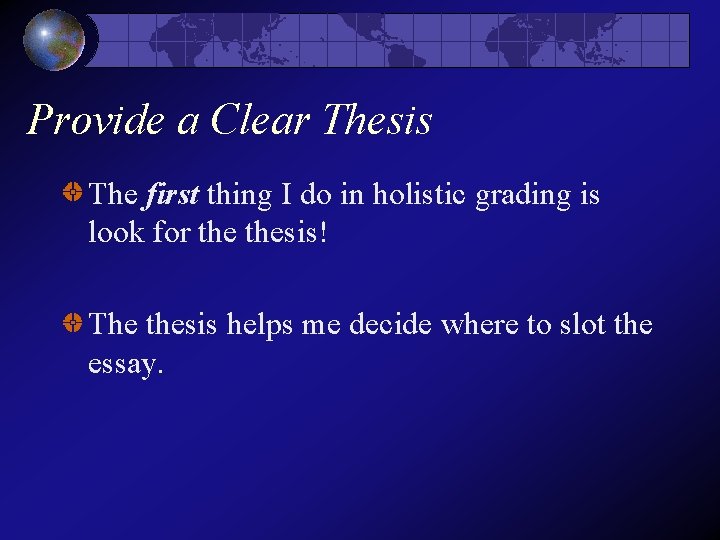 Provide a Clear Thesis

The first thing I do in holistic grading is look for the thesis!

The thesis helps me decide where to slot the essay.